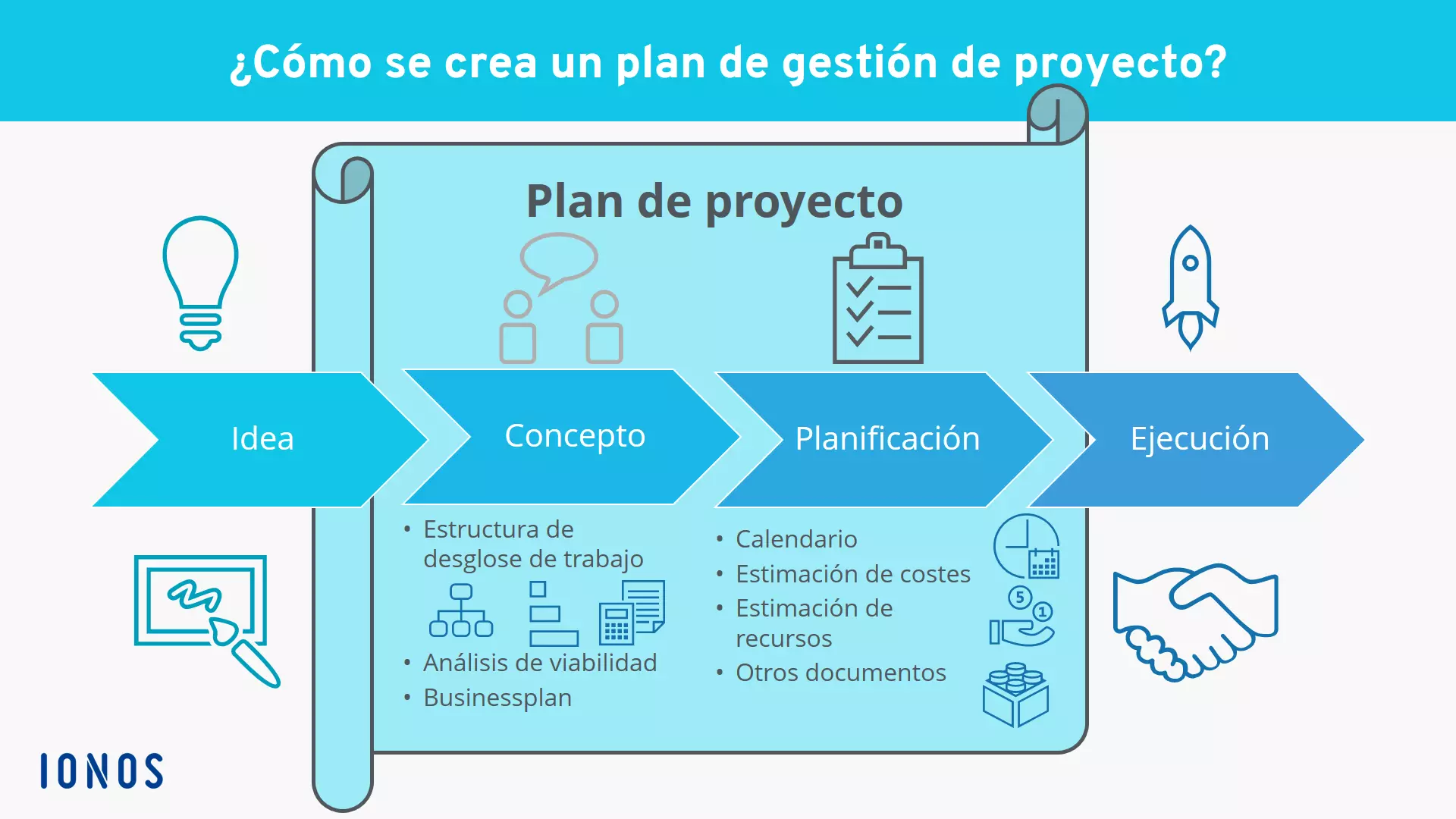 ¿Cómo se crea un plan de gestión de proyecto?

Plan de proyecto

Idea

Concepto

Planificación

Ejecución

• Estructura de desglose de trabajo
• Análisis de viabilidad
• Businessplan

• Calendario
• Estimación de costes
• Estimación de recursos
• Otros documentos

5

1

IONOS